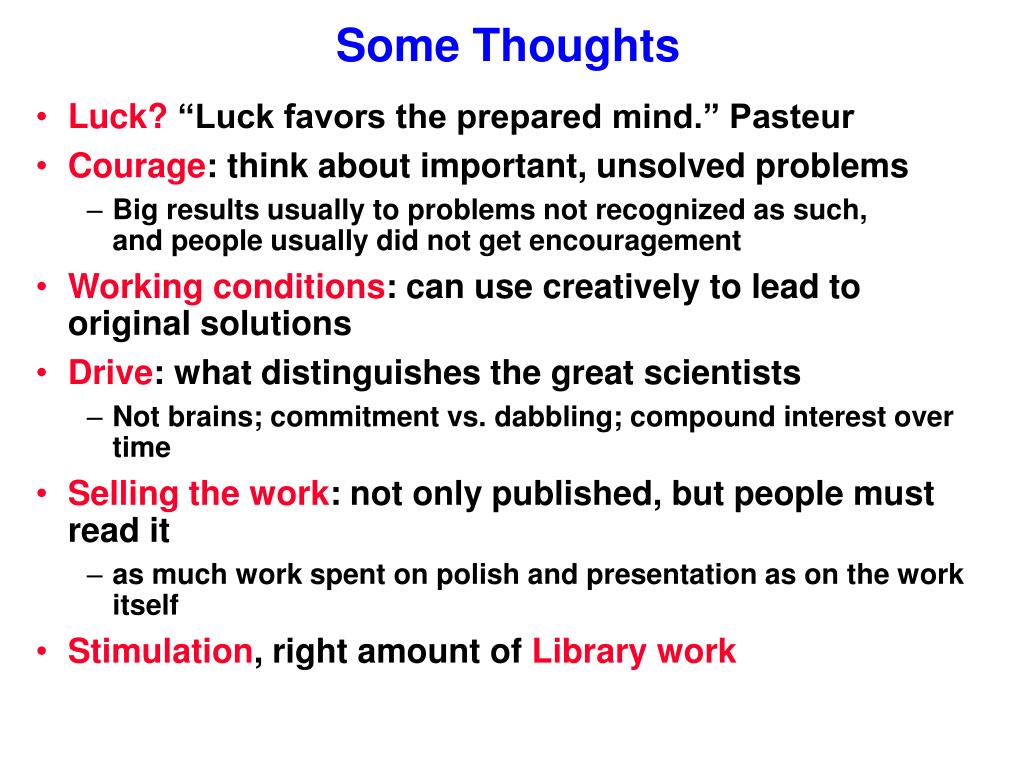 Some Thoughts

• Luck? “Luck favors the prepared mind.” Pasteur
• Courage: think about important, unsolved problems
– Big results usually to problems not recognized as such, and people usually did not get encouragement
• Working conditions: can use creatively to lead to original solutions
• Drive: what distinguishes the great scientists
– Not brains; commitment vs. dabbling; compound interest over time
• Selling the work: not only published, but people must read it
– as much work spent on polish and presentation as on the work itself
• Stimulation, right amount of Library work